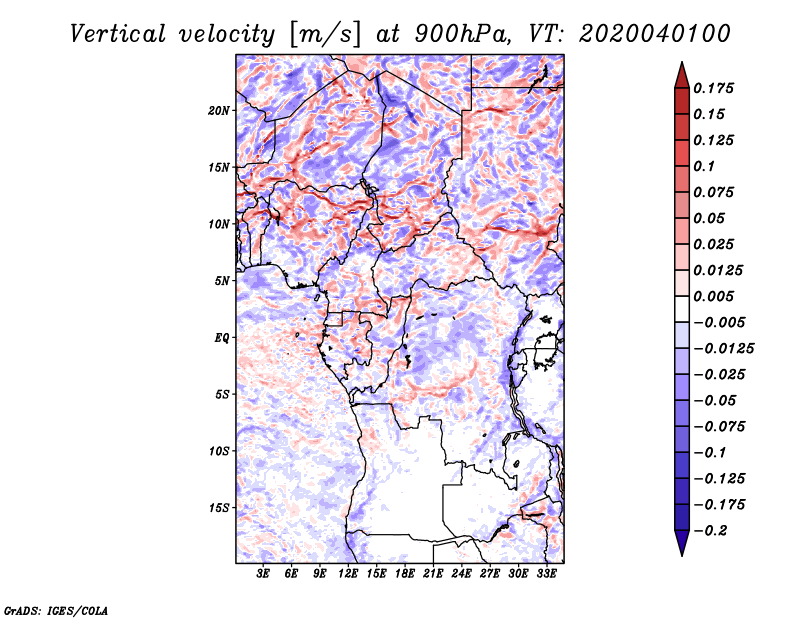 Vertical velocity [m/s] at 900hPa, VT: 2020040100

20N
15N
10N
5N
EQ
5S
10S
15S

3E 6E 9E 12E 15E 18E 21E 24E 27E 30E 33E

0.175
0.15
0.125
0.1
0.075
0.05
0.025
0.0125
0.005
−0.005
−0.0125
−0.025
−0.05
−0.075
−0.1
−0.125
−0.175
−0.2

GrADS: IGES/COLA